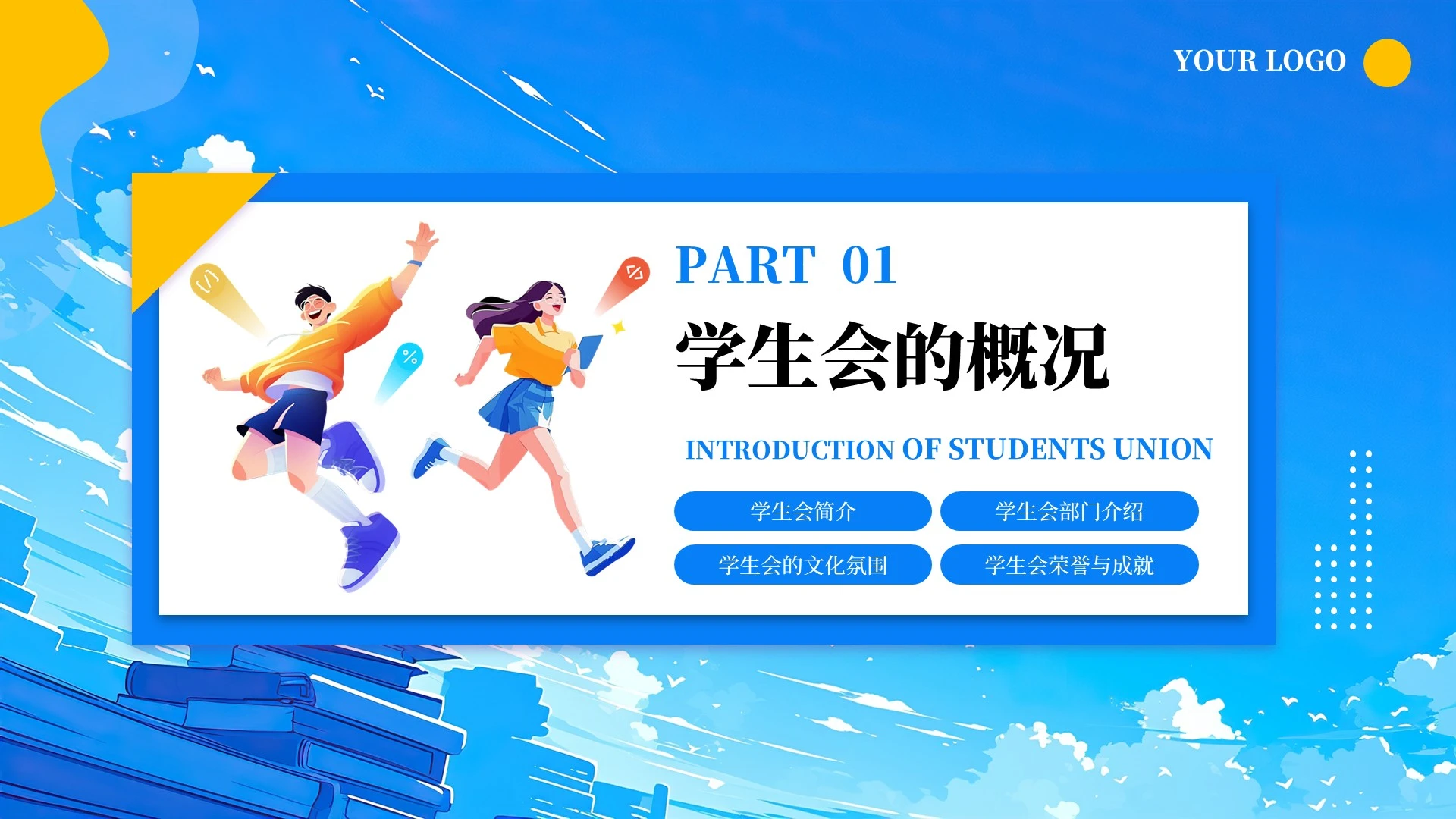 YOUR LOGO

PART 01

学生会的概况

INTRODUCTION OF STUDENTS UNION

学生会简介

学生会部门介绍

学生会的文化氛围

学生会荣誉与成就